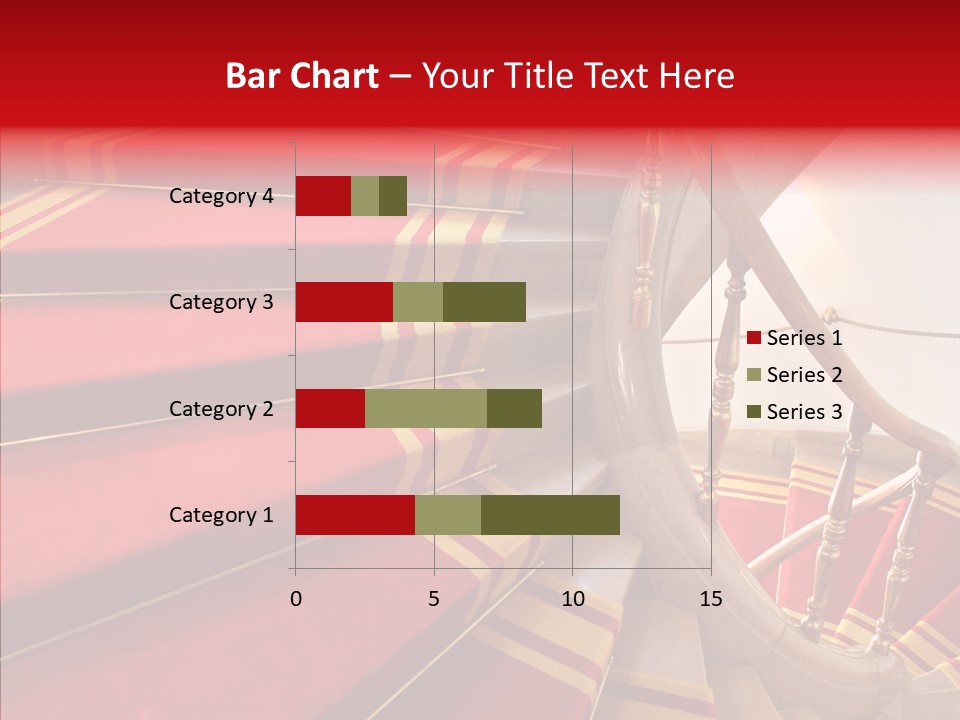 Bar Chart – Your Title Text Here

Category 4
Category 3
Category 2
Category 1

0
5
10
15

Series 1
Series 2
Series 3